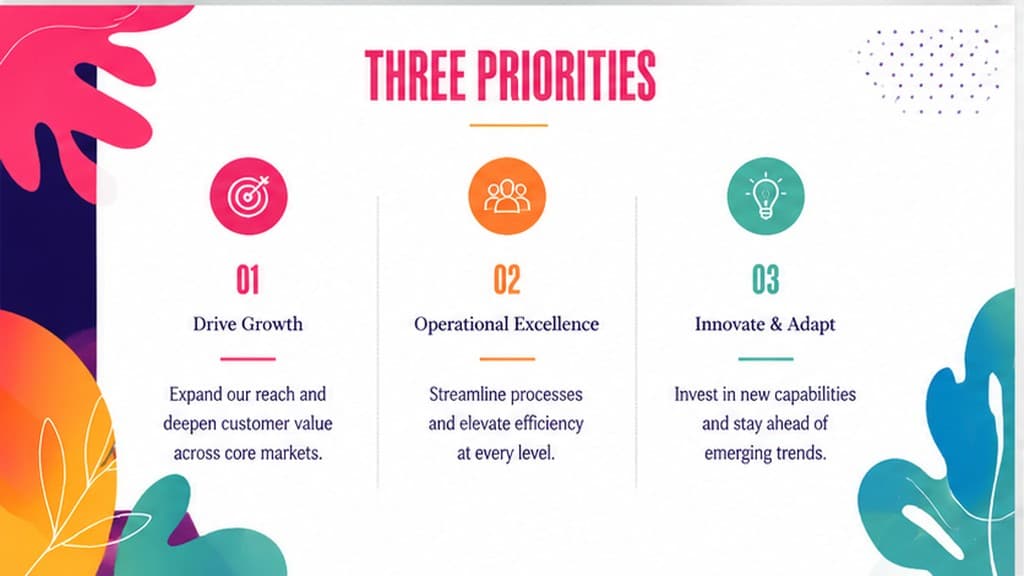 THREE PRIORITIES

01

Drive Growth

Expand our reach and deepen customer value across core markets.

02

Operational Excellence

Streamline processes and elevate efficiency at every level.

03

Innovate & Adapt

Invest in new capabilities and stay ahead of emerging trends.